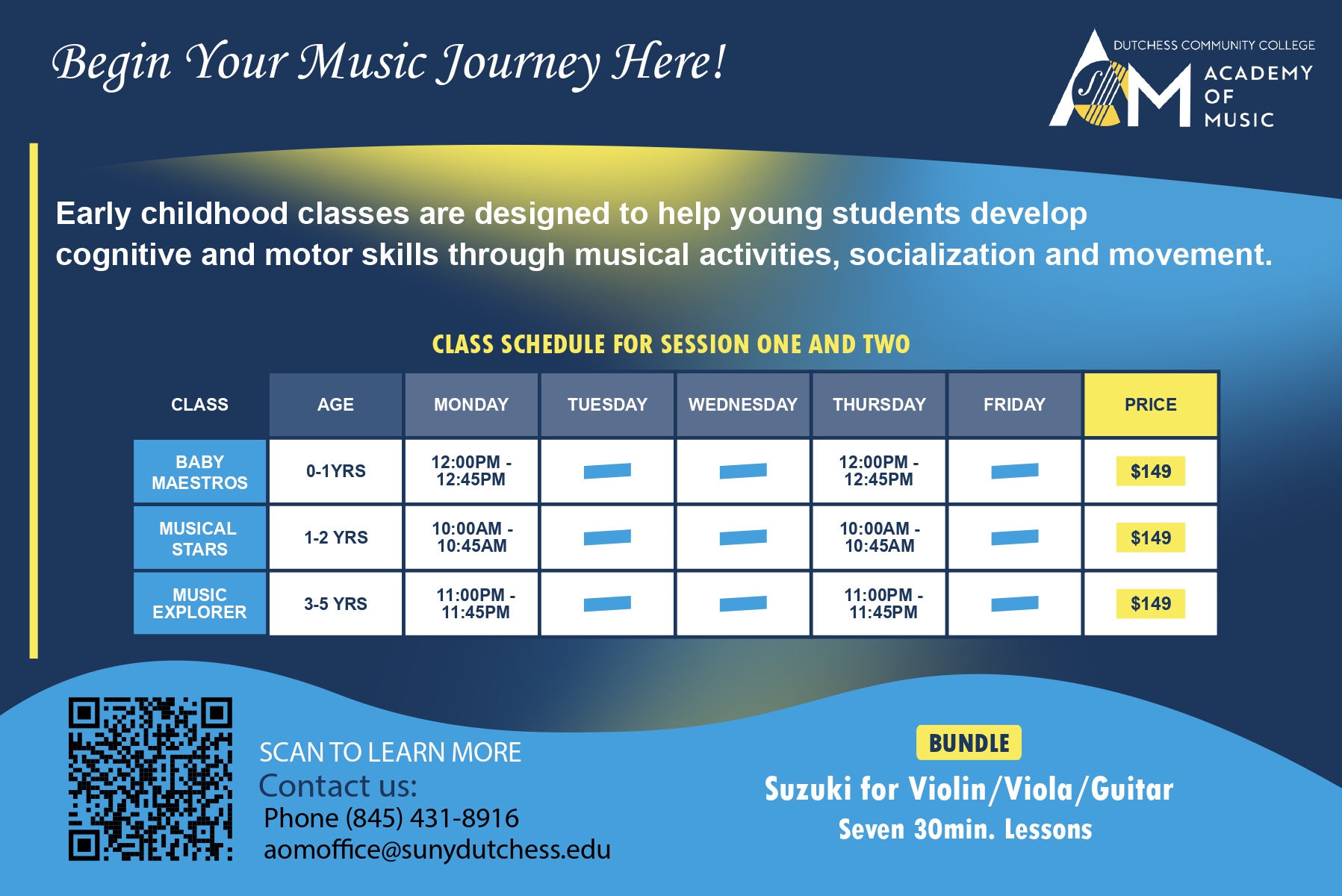 Begin Your Music Journey Here!

DUTCHESS COMMUNITY COLLEGE
ACADEMY OF MUSIC

Early childhood classes are designed to help young students develop cognitive and motor skills through musical activities, socialization and movement.

CLASS SCHEDULE FOR SESSION ONE AND TWO

| CLASS | AGE | MONDAY | TUESDAY | WEDNESDAY | THURSDAY | FRIDAY | PRICE |
|---|---|---|---|---|---|---|---|
| BABY MAESTROS | 0-1YRS | 12:00PM - 12:45PM | | | 12:00PM - 12:45PM | | $149 |
| MUSICAL STARS | 1-2 YRS | 10:00AM - 10:45AM | | | 10:00AM - 10:45AM | | $149 |
| MUSIC EXPLORER | 3-5 YRS | 11:00PM - 11:45PM | | | 11:00PM - 11:45PM | | $149 |

SCAN TO LEARN MORE
Contact us:
Phone (845) 431-8916
aomoffice@sunydutchess.edu

BUNDLE
Suzuki for Violin/Viola/Guitar
Seven 30min. Lessons